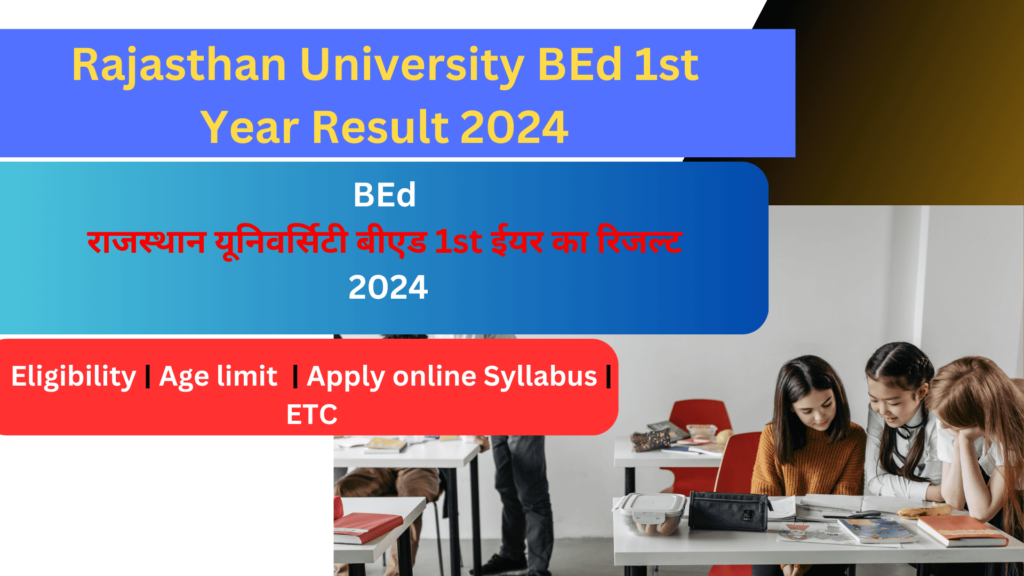 Rajasthan University BEd 1st Year Result 2024

BEd
राजस्थान यूनिवर्सिटी बीएड 1st ईयर का रिजल्ट
2024

Eligibility | Age limit | Apply online Syllabus | ETC